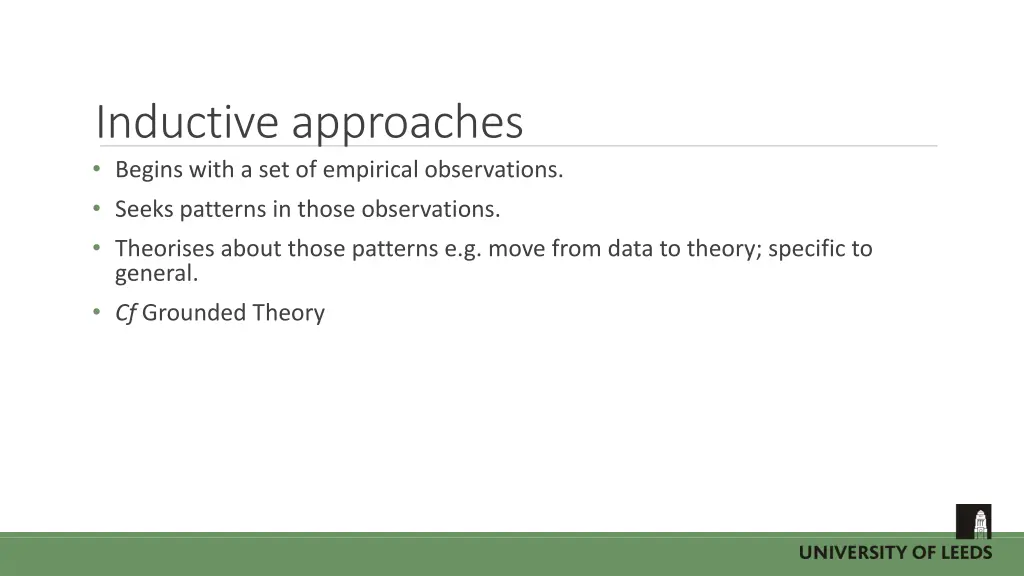 Inductive approaches

• Begins with a set of empirical observations.
• Seeks patterns in those observations.
• Theorises about those patterns e.g. move from data to theory; specific to general.
• Cf Grounded Theory

UNIVERSITY OF LEEDS